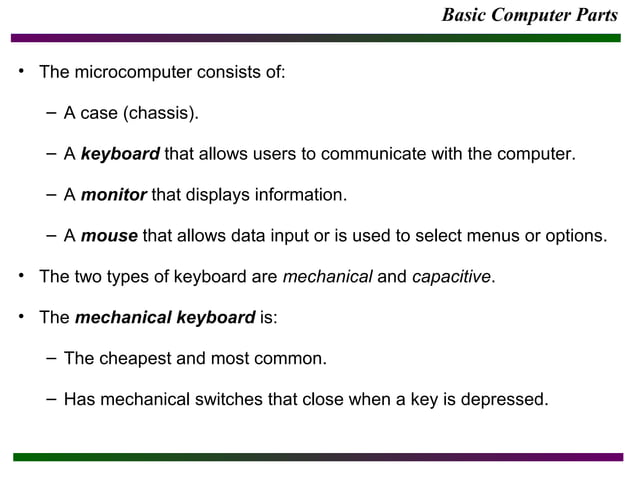 Basic Computer Parts

• The microcomputer consists of:

– A case (chassis).

– A keyboard that allows users to communicate with the computer.

– A monitor that displays information.

– A mouse that allows data input or is used to select menus or options.

• The two types of keyboard are mechanical and capacitive.

• The mechanical keyboard is:

– The cheapest and most common.

– Has mechanical switches that close when a key is depressed.